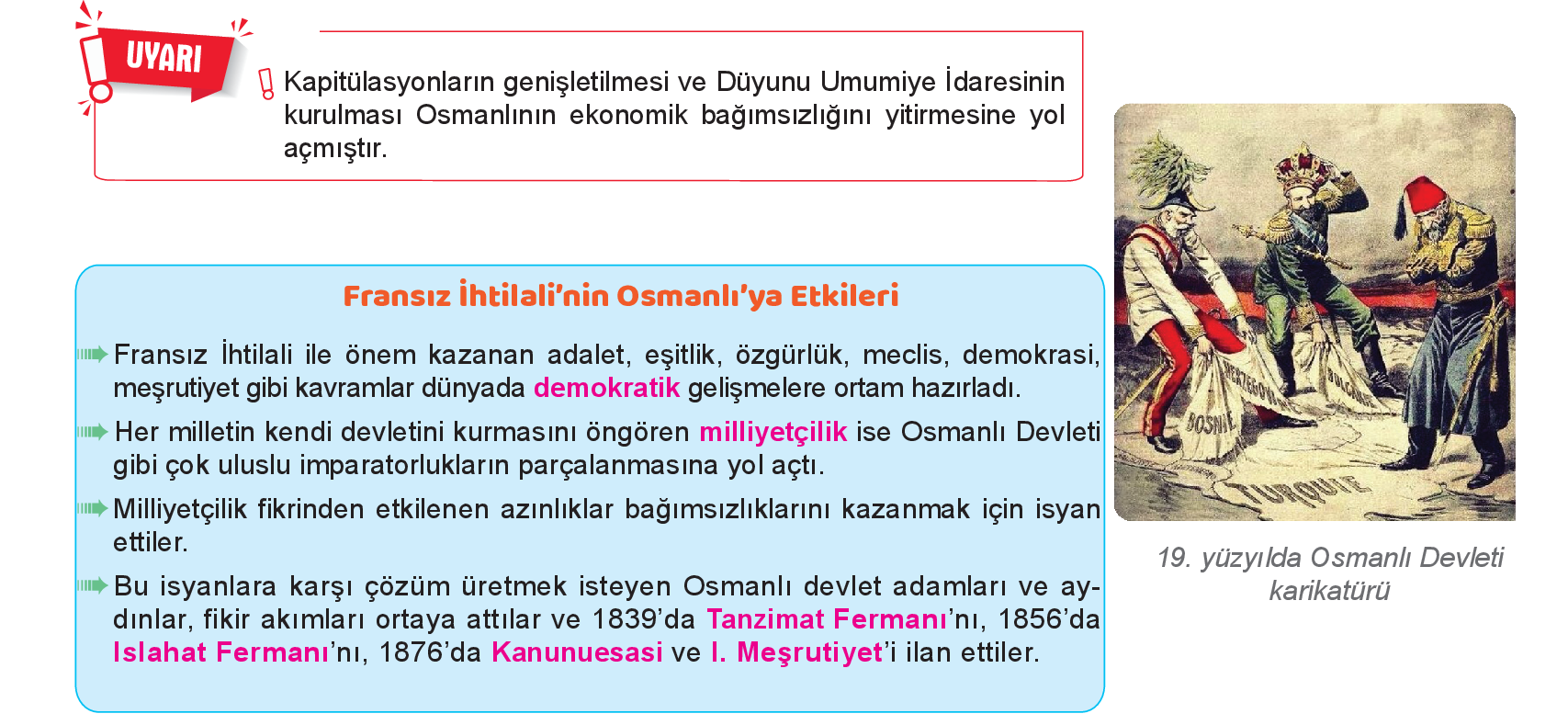 UYARI

Kapitülasyonların genişletilmesi ve Düyunu Umumiye İdaresinin kurulması Osmanlının ekonomik bağımsızlığını yitirmesine yol açmıştır.

Fransız İhtilali'nin Osmanlı'ya Etkileri

Fransız İhtilali ile önem kazanan adalet, eşitlik, özgürlük, meclis, demokrasi, meşrutiyet gibi kavramlar dünyada demokratik gelişmelere ortam hazırladı.

Her milletin kendi devletini kurmasını öngören milliyetçilik ise Osmanlı Devleti gibi çok uluslu imparatorlukların parçalanmasına yol açtı.

Milliyetçilik fikrinden etkilenen azınlıklar bağımsızlıklarını kazanmak için isyan ettiler.

Bu isyanlara karşı çözüm üretmek isteyen Osmanlı devlet adamları ve aydınlar, fikir akımları ortaya attılar ve 1839'da Tanzimat Fermanı'nı, 1856'da Islahat Fermanı'nı, 1876'da Kanunuesasi ve I. Meşrutiyet'i ilan ettiler.

BOSNIE HERZEGOVINE BULGARIE TURQUIE

19. yüzyılda Osmanlı Devleti karikatürü